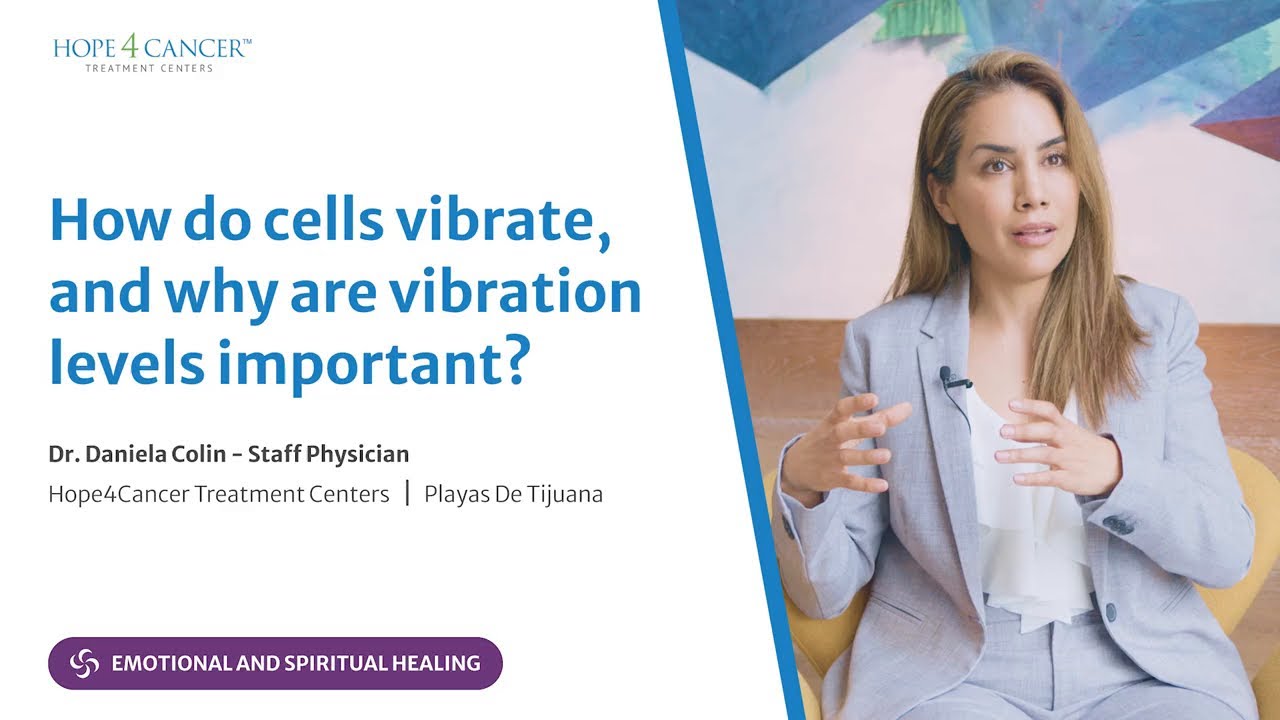 HOPE 4 CANCER™
TREATMENT CENTERS

How do cells vibrate, and why are vibration levels important?

Dr. Daniela Colin - Staff Physician

Hope4Cancer Treatment Centers | Playas De Tijuana

EMOTIONAL AND SPIRITUAL HEALING